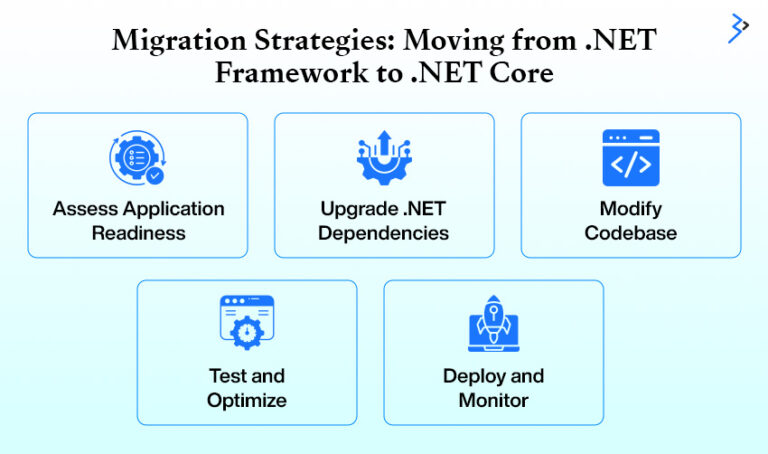 Migration Strategies: Moving from .NET Framework to .NET Core

Assess Application Readiness

Upgrade .NET Dependencies

Modify Codebase

Test and Optimize

Deploy and Monitor